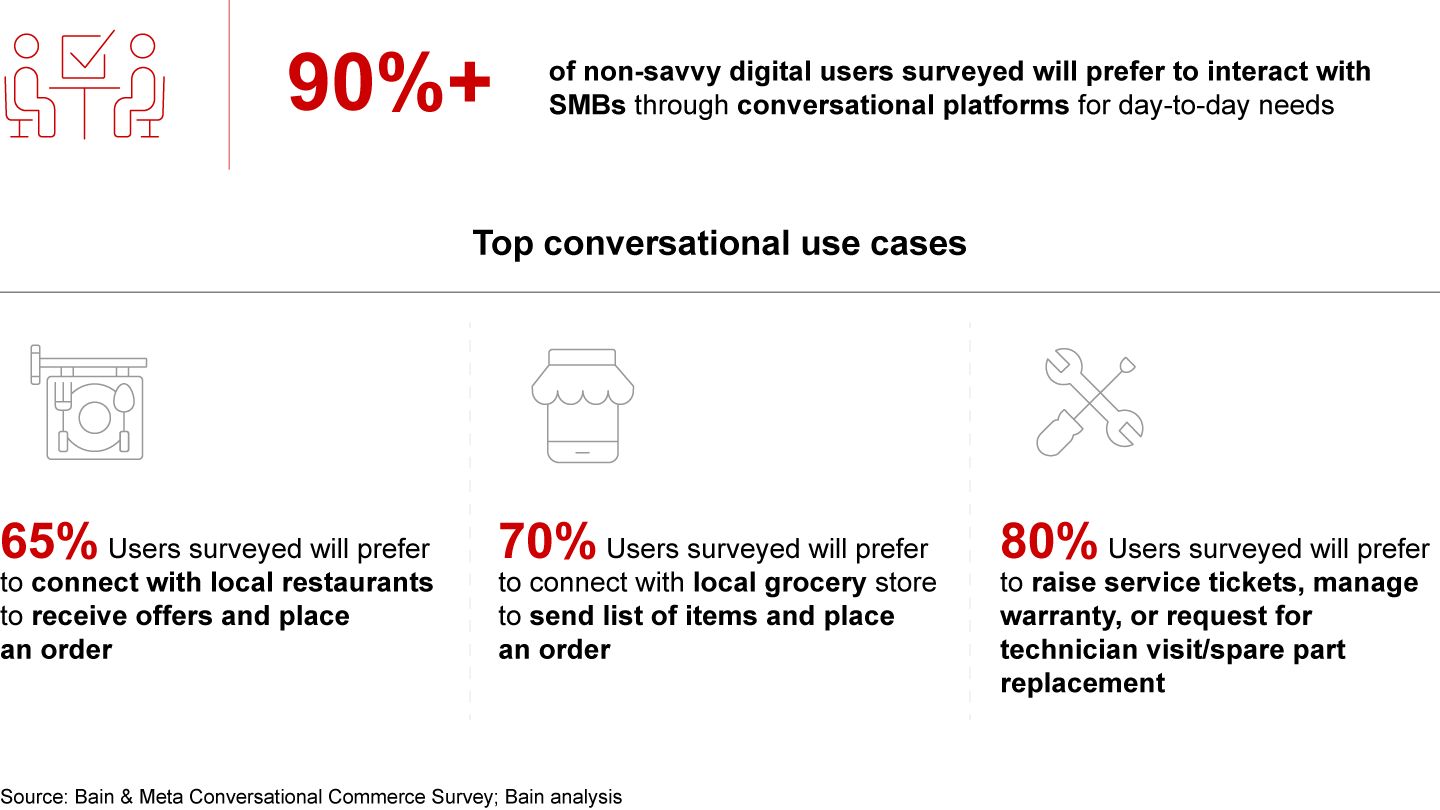 90%+

of non-savvy digital users surveyed will prefer to interact with SMBs through conversational platforms for day-to-day needs

Top conversational use cases

65% Users surveyed will prefer to connect with local restaurants to receive offers and place an order

70% Users surveyed will prefer to connect with local grocery store to send list of items and place an order

80% Users surveyed will prefer to raise service tickets, manage warranty, or request for technician visit/spare part replacement

Source: Bain & Meta Conversational Commerce Survey; Bain analysis